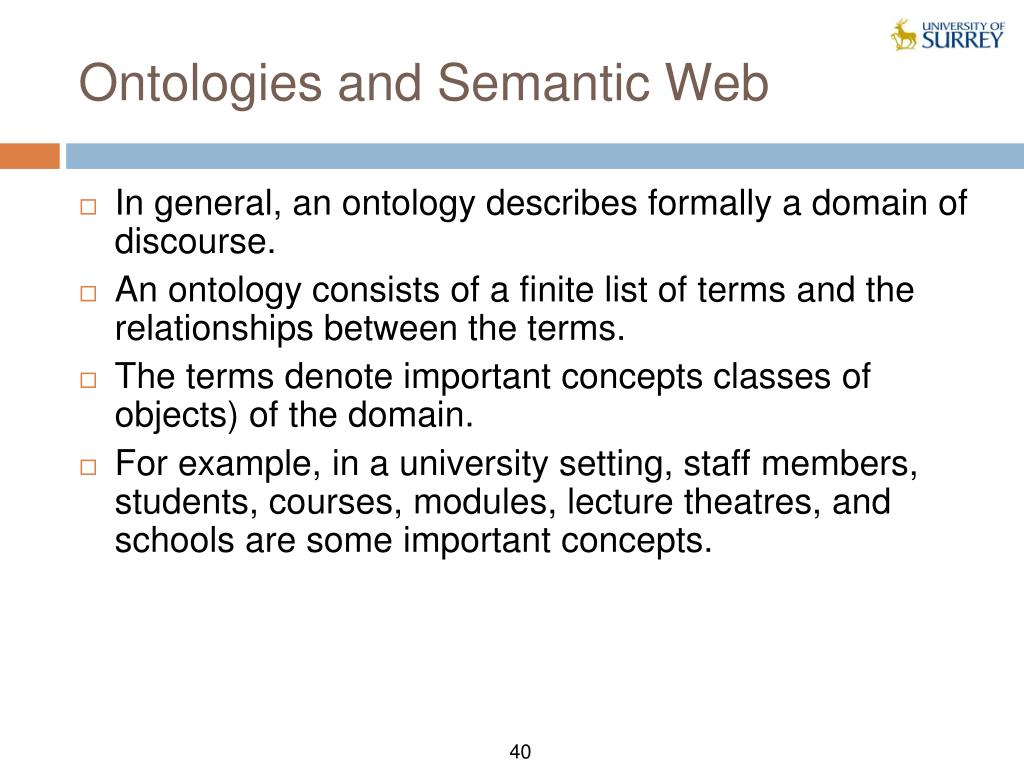 UNIVERSITY OF SURREY

Ontologies and Semantic Web

□ In general, an ontology describes formally a domain of discourse.

□ An ontology consists of a finite list of terms and the relationships between the terms.

□ The terms denote important concepts classes of objects) of the domain.

□ For example, in a university setting, staff members, students, courses, modules, lecture theatres, and schools are some important concepts.

40